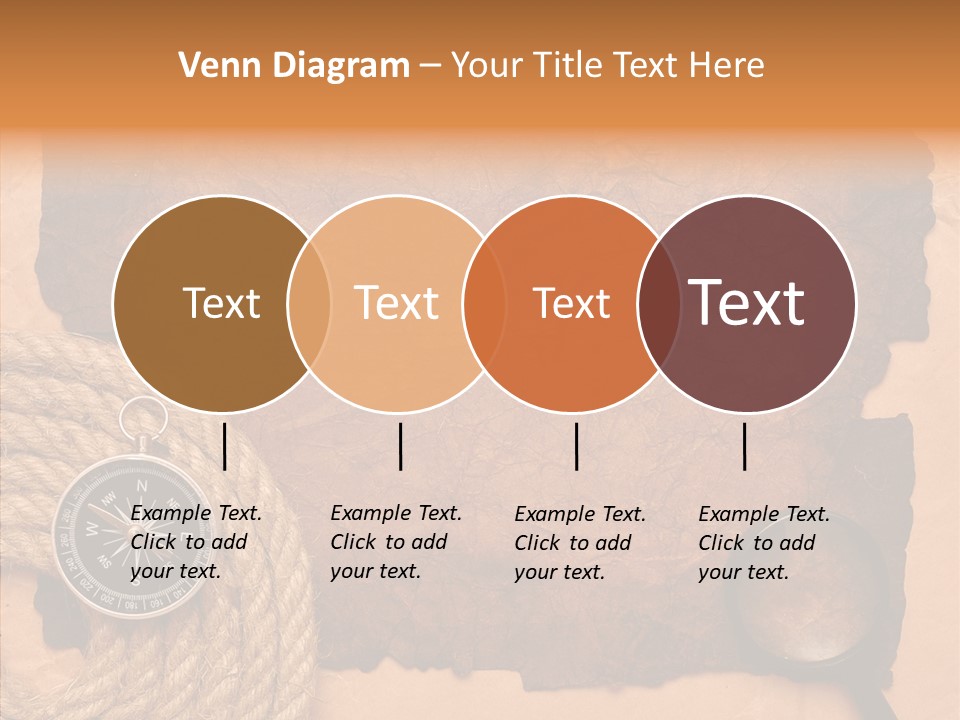 Venn Diagram – Your Title Text Here

Text

Text

Text

Text

Example Text. Click to add your text.

Example Text. Click to add your text.

Example Text. Click to add your text.

Example Text. Click to add your text.